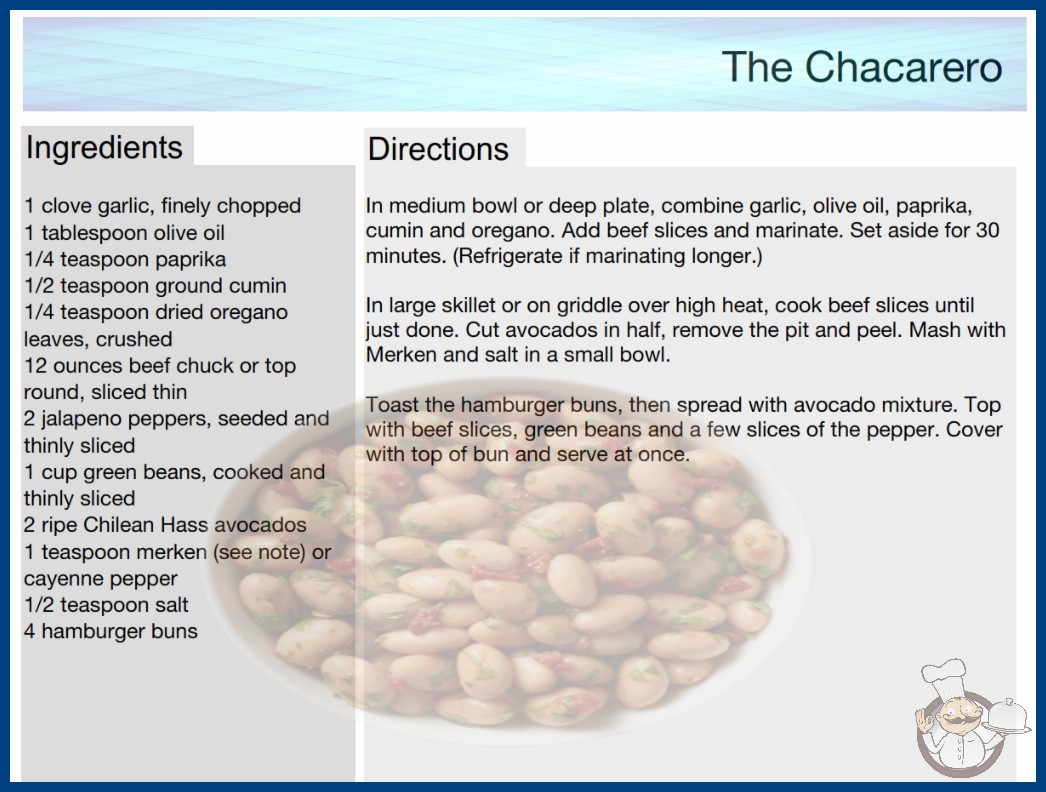 The Chacarero

Ingredients

1 clove garlic, finely chopped
1 tablespoon olive oil
1/4 teaspoon paprika
1/2 teaspoon ground cumin
1/4 teaspoon dried oregano leaves, crushed
12 ounces beef chuck or top round, sliced thin
2 jalapeno peppers, seeded and thinly sliced
1 cup green beans, cooked and thinly sliced
2 ripe Chilean Hass avocados
1 teaspoon merken (see note) or cayenne pepper
1/2 teaspoon salt
4 hamburger buns

Directions

In medium bowl or deep plate, combine garlic, olive oil, paprika, cumin and oregano. Add beef slices and marinate. Set aside for 30 minutes. (Refrigerate if marinating longer.)

In large skillet or on griddle over high heat, cook beef slices until just done. Cut avocados in half, remove the pit and peel. Mash with Merken and salt in a small bowl.

Toast the hamburger buns, then spread with avocado mixture. Top with beef slices, green beans and a few slices of the pepper. Cover with top of bun and serve at once.